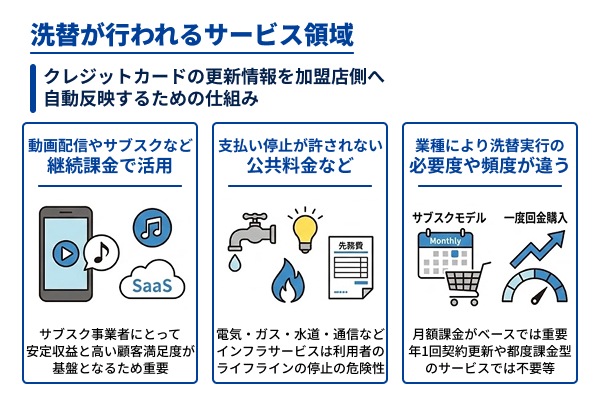 洗替が行われるサービス領域

クレジットカードの更新情報を加盟店側へ自動反映するための仕組み

動画配信やサブスクなど継続課金で活用

SaaS

サブスク事業者にとって安定収益と高い顧客満足度が基盤となるため重要

支払い停止が許されない公共料金など

先務費

電気・ガス・水道・通信などインフラサービスは利用者のライフラインの停止の危険性

業種により洗替実行の必要度や頻度が違う

サブスクモデル

Monthly

一度回金購入

月額課金がベースでは重要年1回契約更新や都度課金型のサービスでは不要等